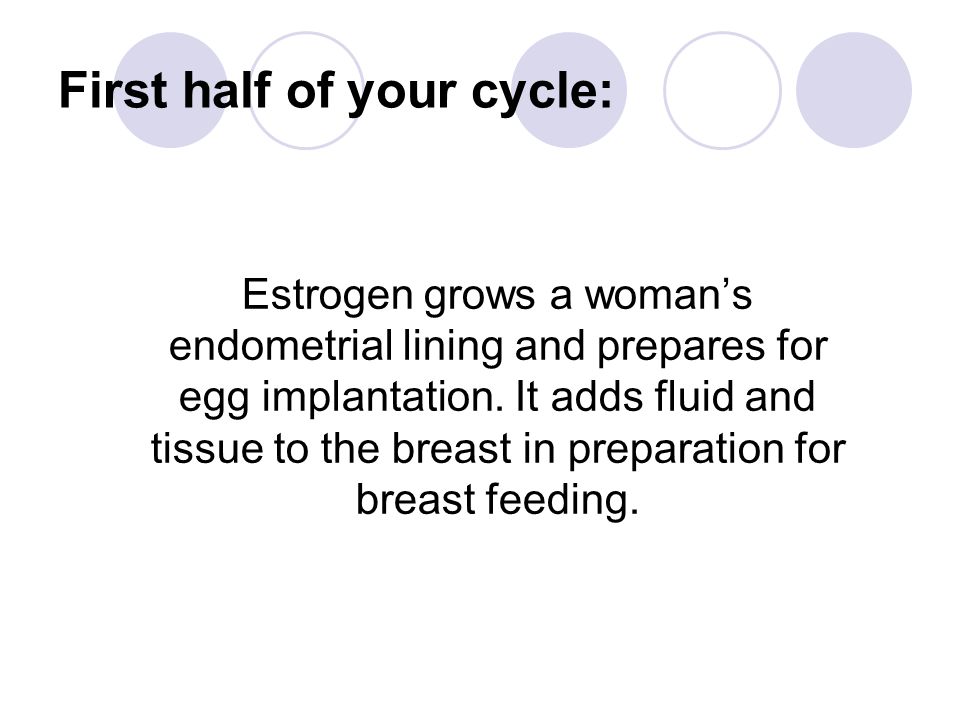 First half of your cycle:

Estrogen grows a woman’s endometrial lining and prepares for egg implantation. It adds fluid and tissue to the breast in preparation for breast feeding.